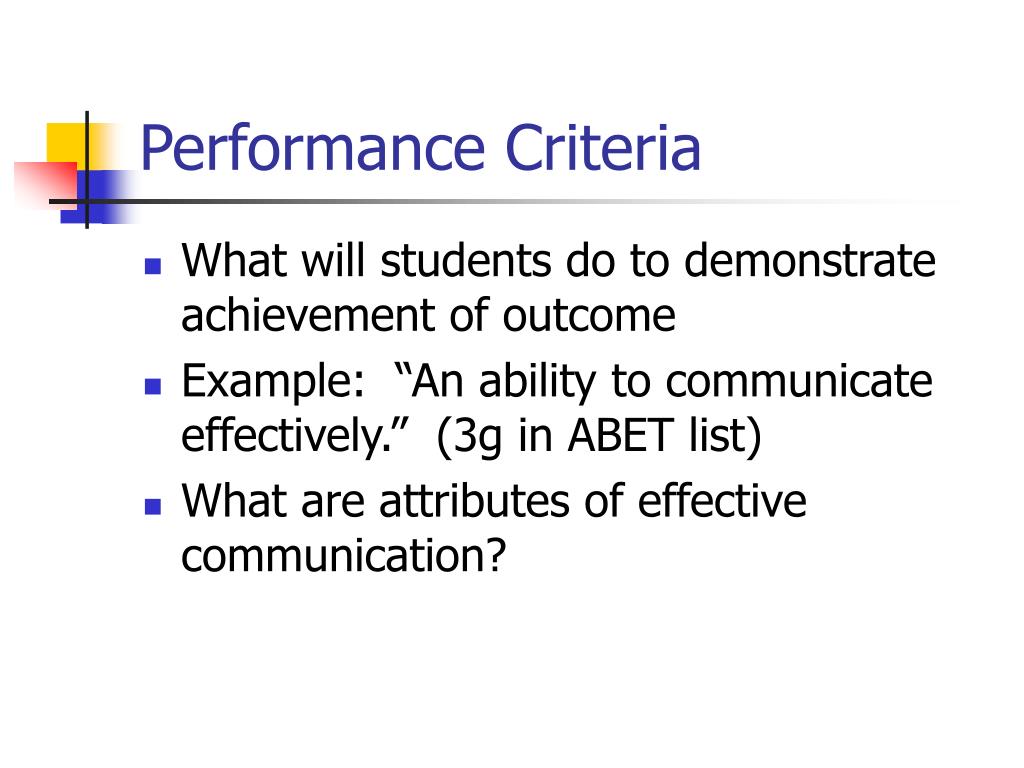 Performance Criteria

- What will students do to demonstrate achievement of outcome
- Example: “An ability to communicate effectively.” (3g in ABET list)
- What are attributes of effective communication?